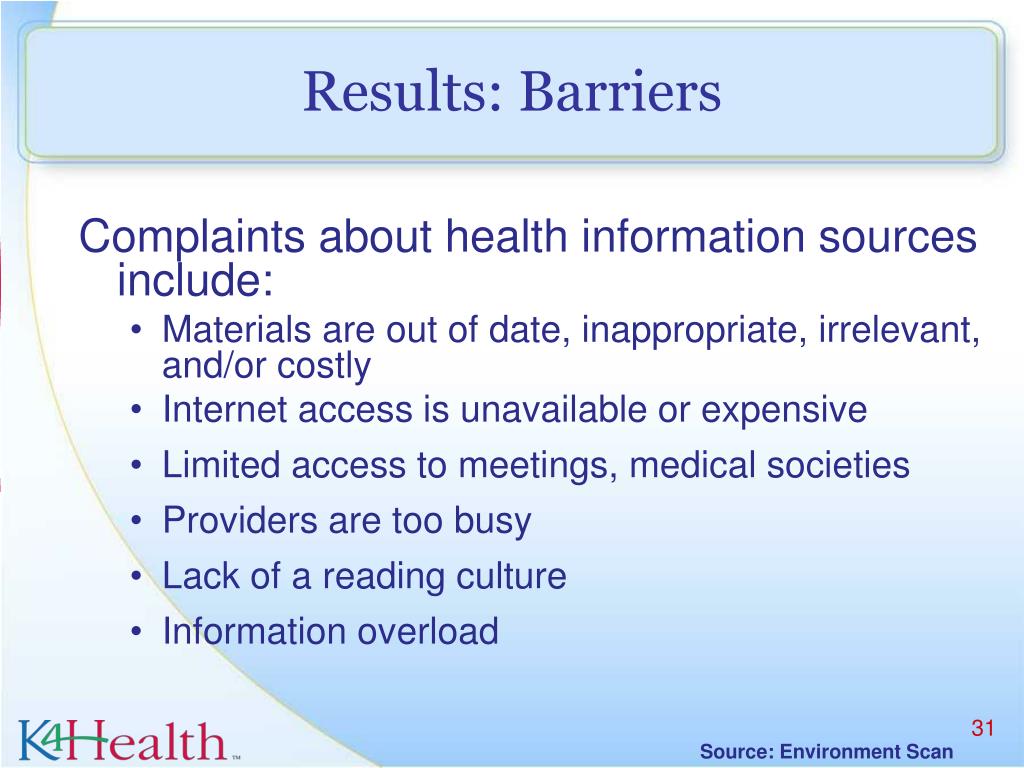 Results: Barriers

Complaints about health information sources include:

• Materials are out of date, inappropriate, irrelevant, and/or costly
• Internet access is unavailable or expensive
• Limited access to meetings, medical societies
• Providers are too busy
• Lack of a reading culture
• Information overload

K4Health™

31

Source: Environment Scan